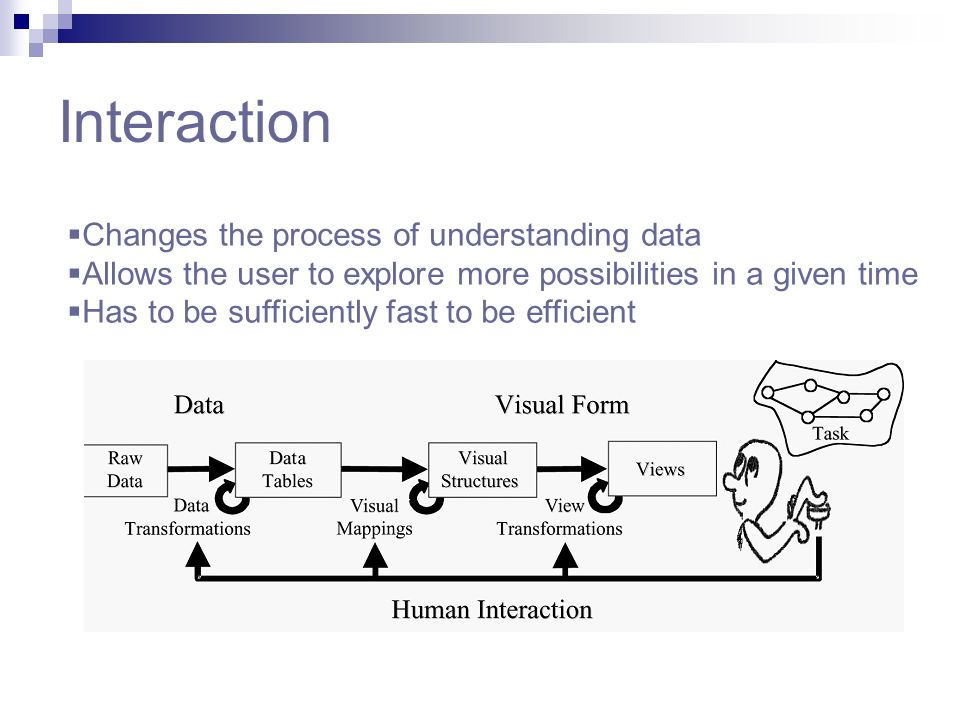 Interaction

▪Changes the process of understanding data
▪Allows the user to explore more possibilities in a given time
▪Has to be sufficiently fast to be efficient

Data

Visual Form

Task

Raw Data

Data Tables

Visual Structures

Views

Data Transformations

Visual Mappings

View Transformations

Human Interaction